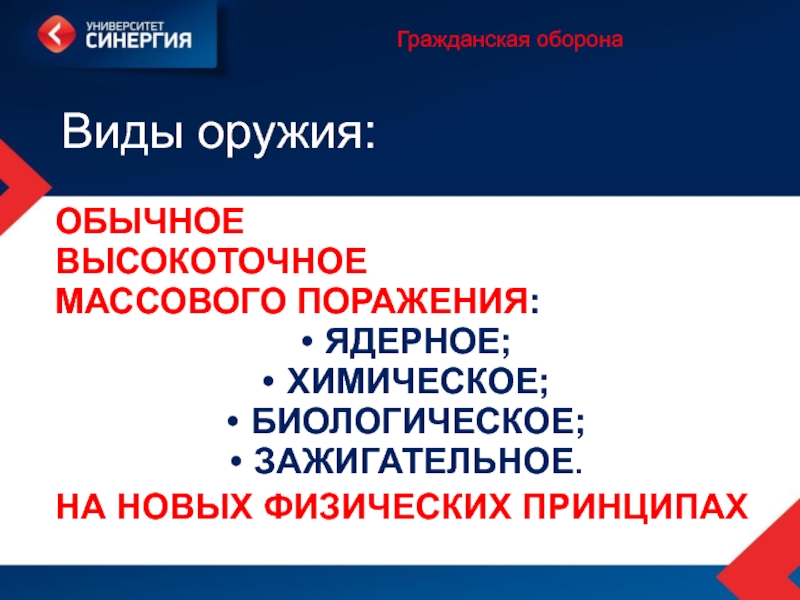 УНИВЕРСИТЕТ
СИНЕРГИЯ

Гражданская оборона

Виды оружия:

ОБЫЧНОЕ
ВЫСОКОТОЧНОЕ
МАССОВОГО ПОРАЖЕНИЯ:
• ЯДЕРНОЕ;
• ХИМИЧЕСКОЕ;
• БИОЛОГИЧЕСКОЕ;
• ЗАЖИГАТЕЛЬНОЕ.
НА НОВЫХ ФИЗИЧЕСКИХ ПРИНЦИПАХ